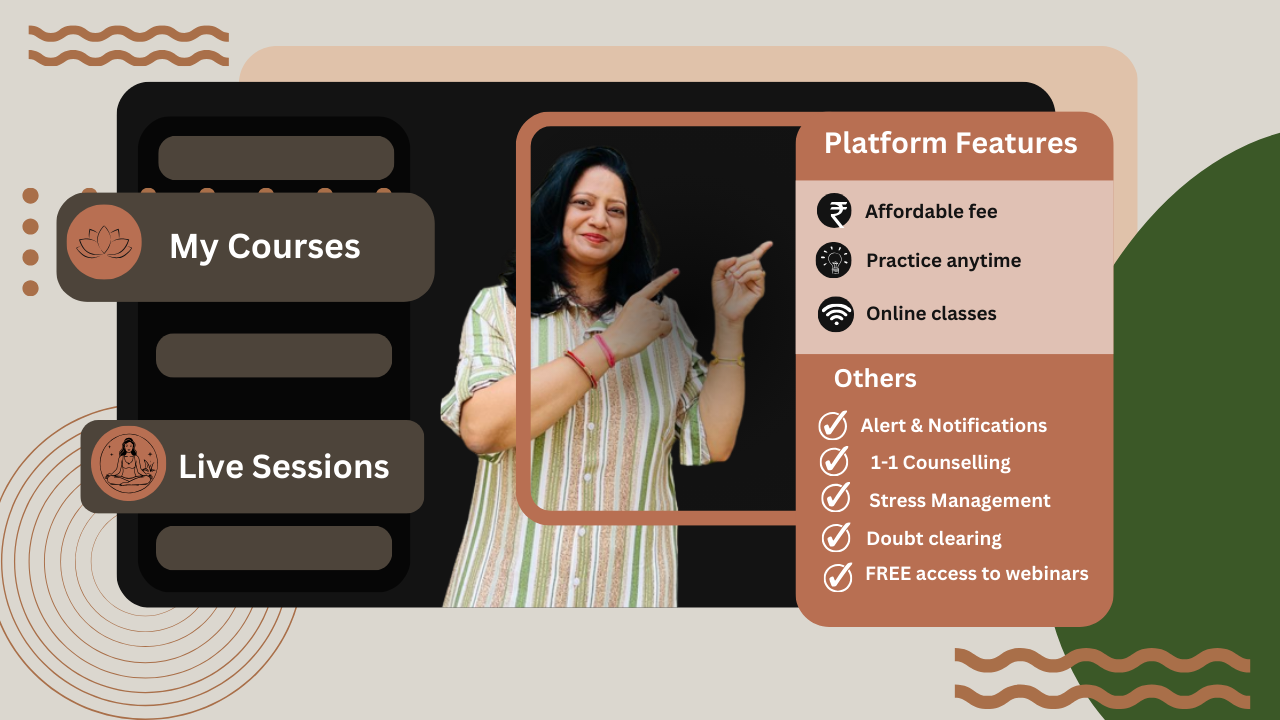 My Courses

Live Sessions

Platform Features

Affordable fee

Practice anytime

Online classes

Others

Alert & Notifications

1-1 Counselling

Stress Management

Doubt clearing

FREE access to webinars